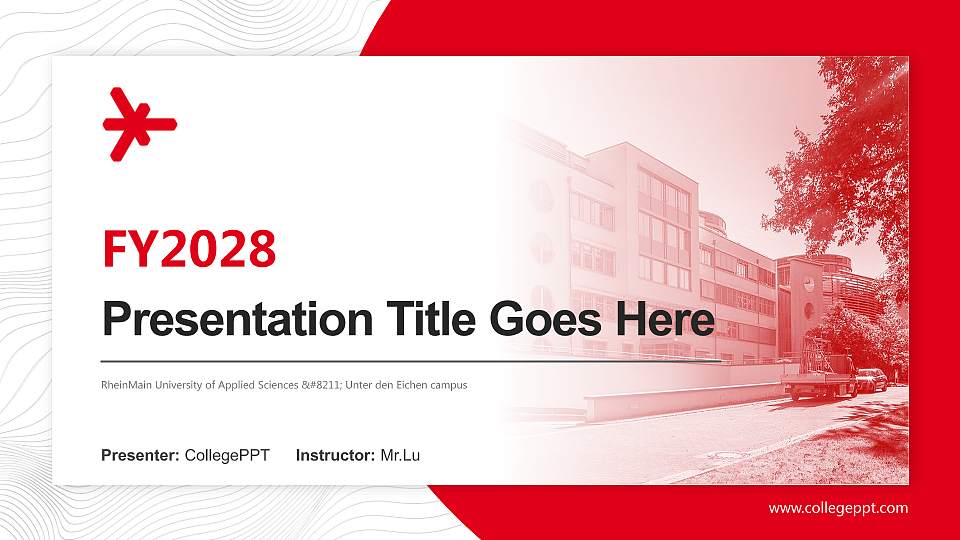 FY2028

Presentation Title Goes Here

RheinMain University of Applied Sciences &#8211; Unter den Eichen campus

Presenter: CollegePPT    Instructor: Mr.Lu

www.collegeppt.com